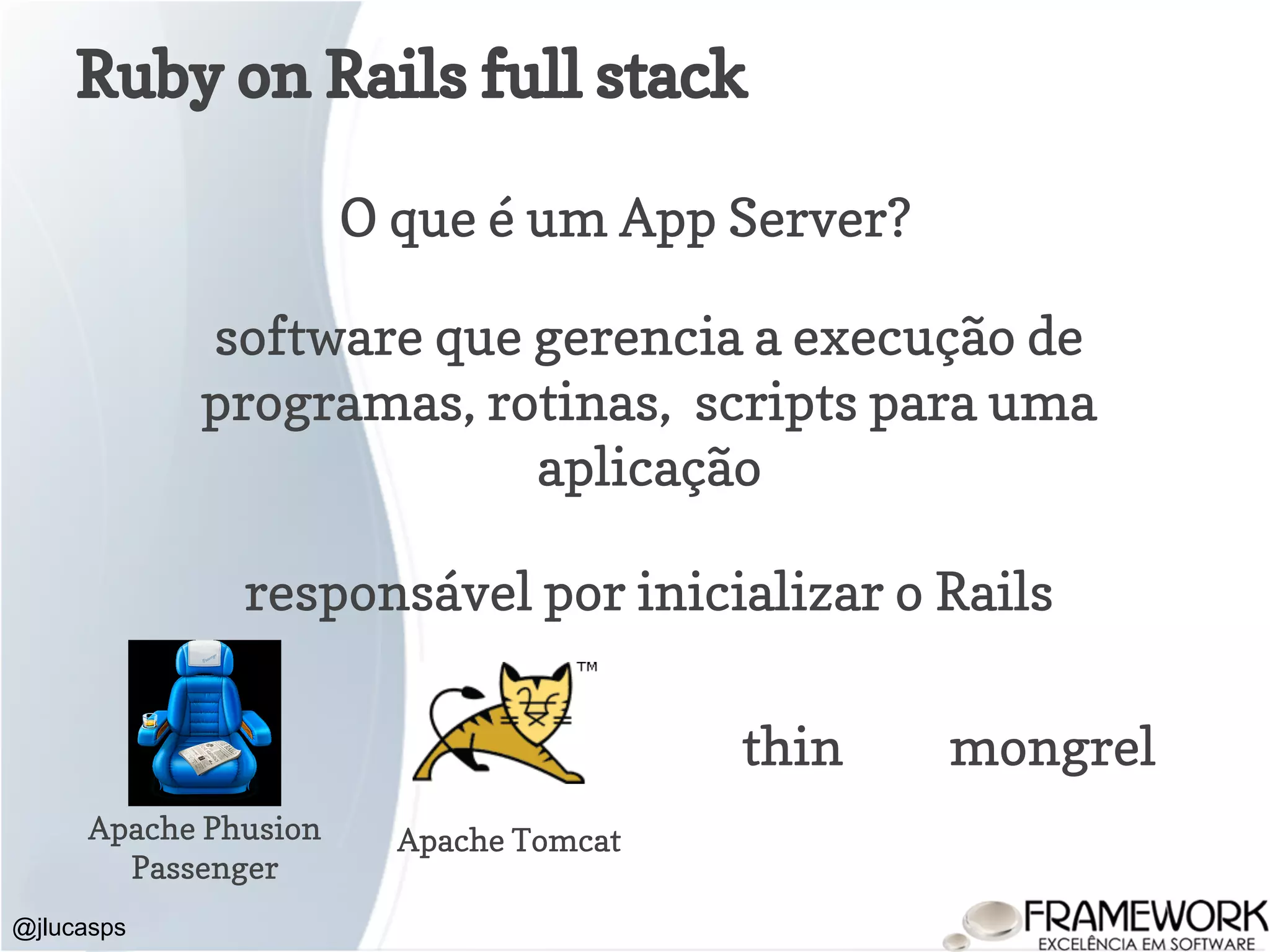 Ruby on Rails full stack

O que é um App Server?

software que gerencia a execução de programas, rotinas, scripts para uma aplicação

responsável por inicializar o Rails

TM

thin

mongrel

Apache Phusion Passenger

Apache Tomcat

@jlucasps

FRAMEWORK
EXCELÊNCIA EM SOFTWARE